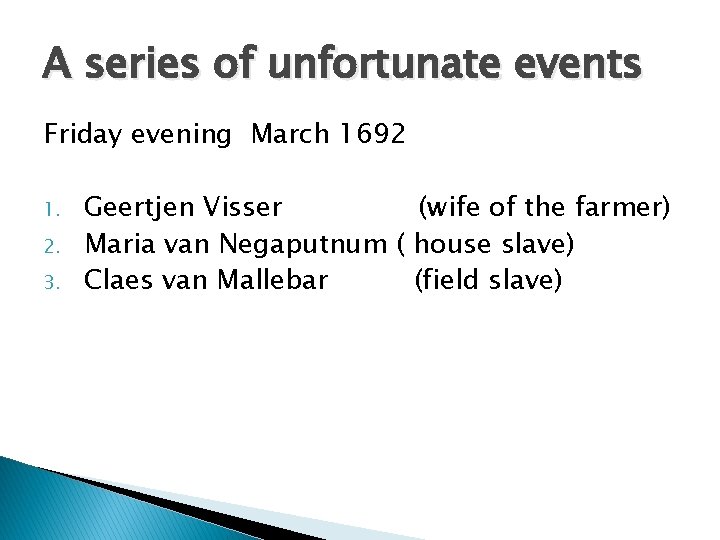 A series of unfortunate events

Friday evening March 1692

1. Geertjen Visser (wife of the farmer)
2. Maria van Negaputnum ( house slave)
3. Claes van Mallebar (field slave)